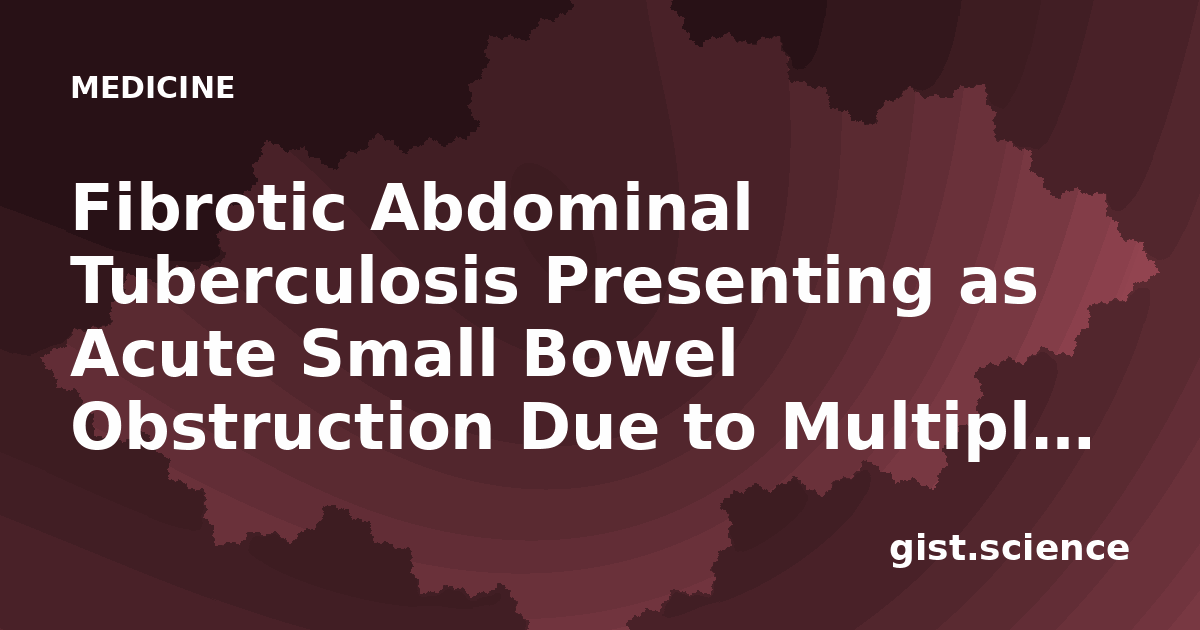 MEDICINE

Fibrotic Abdominal Tuberculosis Presenting as Acute Small Bowel Obstruction Due to Multipl…

gist.science